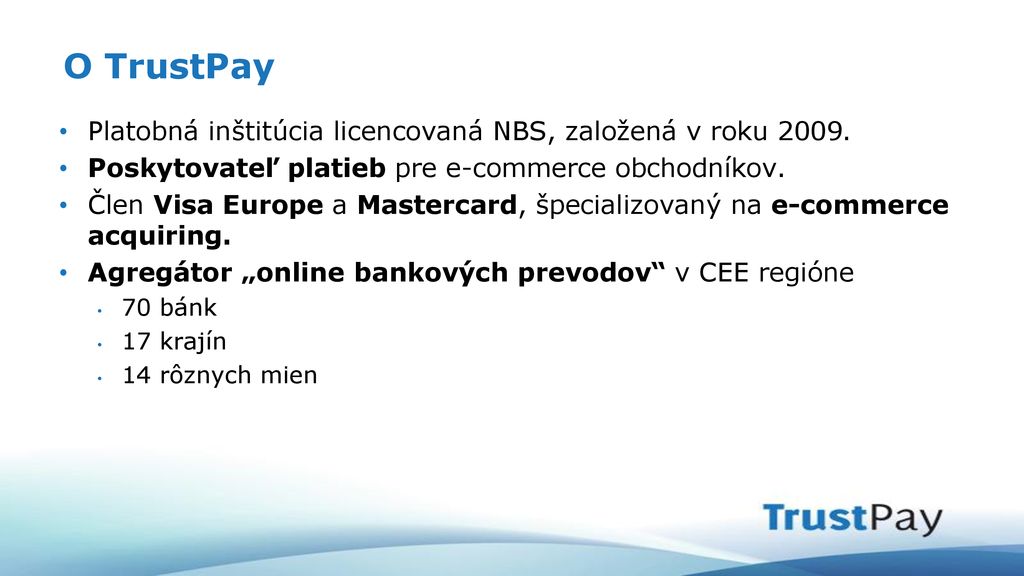 O TrustPay

• Platobná inštitúcia licencovaná NBS, založená v roku 2009.
• Poskytovateľ platieb pre e-commerce obchodníkov.
• Člen Visa Europe a Mastercard, špecializovaný na e-commerce acquiring.
• Agregátor „online bankových prevodov“ v CEE regióne
  • 70 bánk
  • 17 krajín
  • 14 rôznych mien

TrustPay